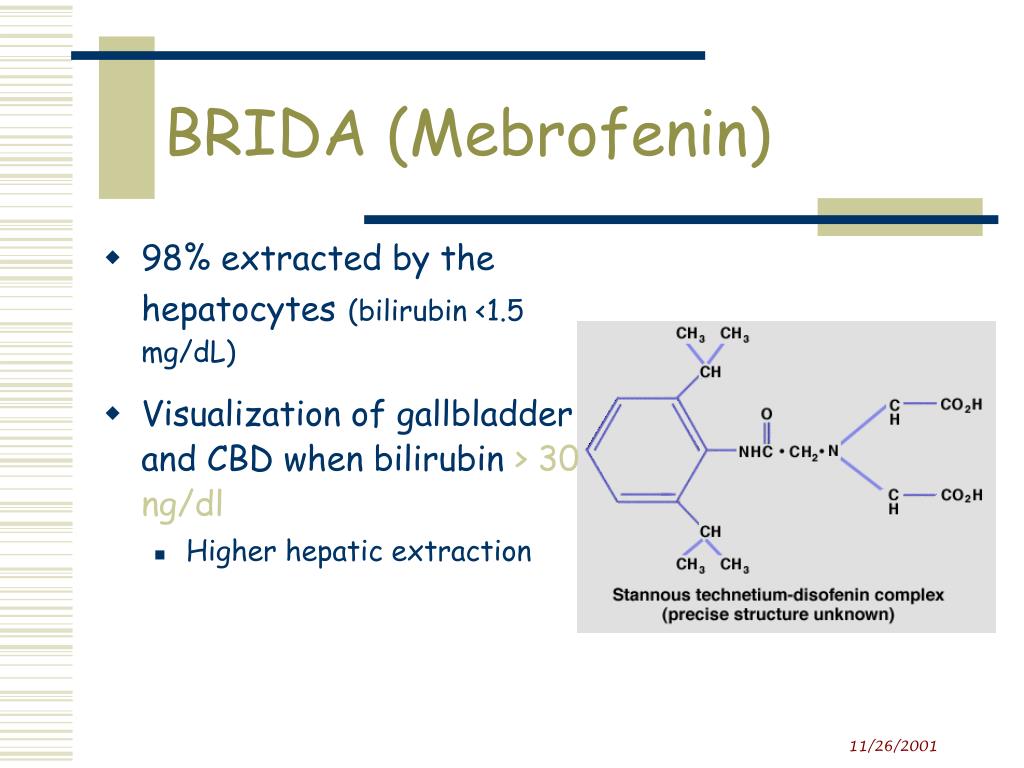 BRIDA (Mebrofenin)

98% extracted by the hepatocytes (bilirubin <1.5 mg/dL)

Visualization of gallbladder and CBD when bilirubin > 30 ng/dl

Higher hepatic extraction

$CH_3$ $CH_3$
CH
O
NHC • $CH_2$ • N
C H $CO_2H$
C H $CO_2H$
CH
$CH_3$ $CH_3$

Stannous technetium-disofenin complex (precise structure unknown)

11/26/2001